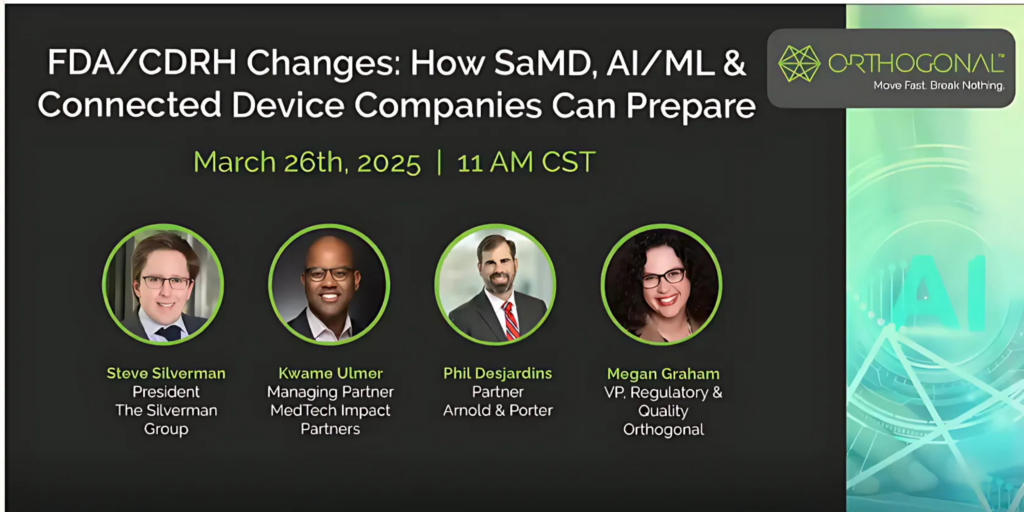 FDA/CDRH Changes: How SaMD, AI/ML & Connected Device Companies Can Prepare

ORTHOGONAL™
Move Fast. Break Nothing.

March 26th, 2025 | 11 AM CST

Steve Silverman
President
The Silverman Group

Kwame Ulmer
Managing Partner
MedTech Impact Partners

Phil Desjardins
Partner
Arnold & Porter

Megan Graham
VP, Regulatory & Quality
Orthogonal

AI